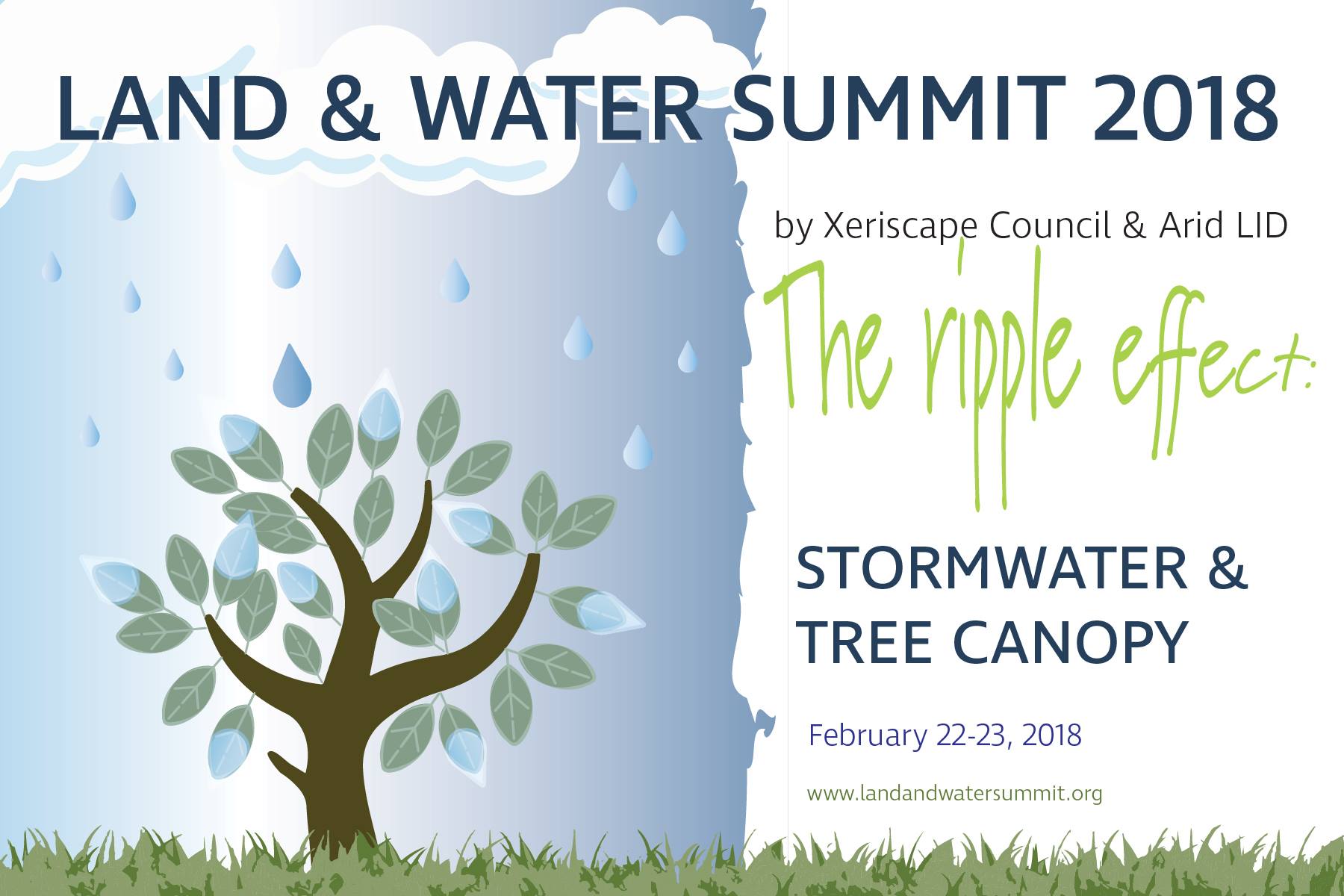 LAND & WATER SUMMIT 2018

by Xeriscape Council & Arid LID

The ripple effect:

STORMWATER &
TREE CANOPY

February 22-23, 2018

www.landandwatersummit.org